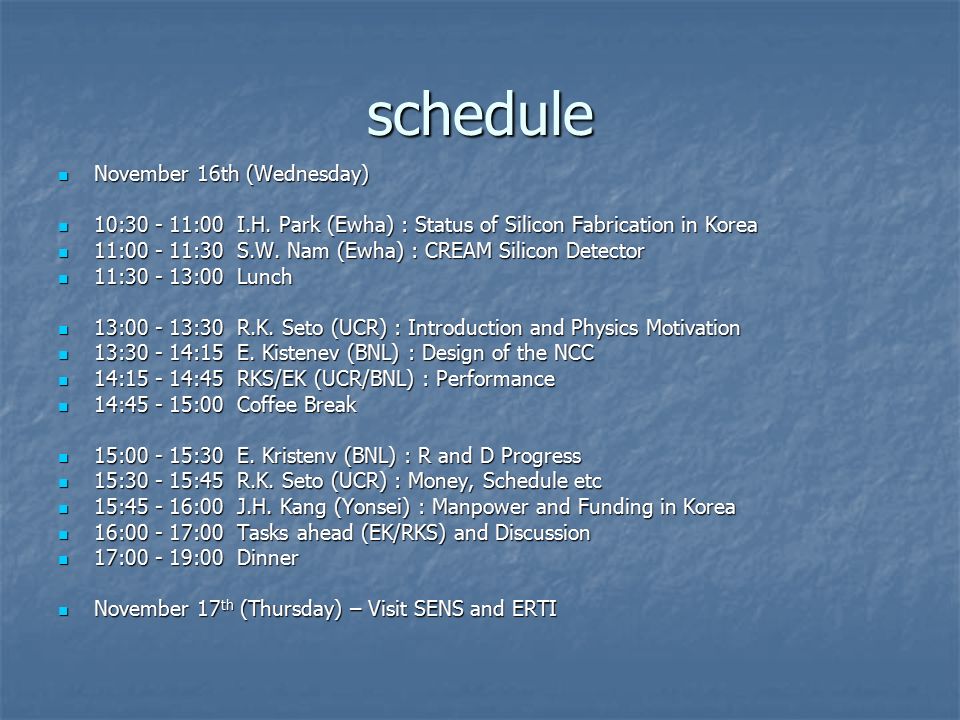 schedule

- November 16th (Wednesday)

- 10:30 - 11:00 I.H. Park (Ewha) : Status of Silicon Fabrication in Korea
- 11:00 - 11:30 S.W. Nam (Ewha) : CREAM Silicon Detector
- 11:30 - 13:00 Lunch

- 13:00 - 13:30 R.K. Seto (UCR) : Introduction and Physics Motivation
- 13:30 - 14:15 E. Kistenev (BNL) : Design of the NCC
- 14:15 - 14:45 RKS/EK (UCR/BNL) : Performance
- 14:45 - 15:00 Coffee Break

- 15:00 - 15:30 E. Kristenv (BNL) : R and D Progress
- 15:30 - 15:45 R.K. Seto (UCR) : Money, Schedule etc
- 15:45 - 16:00 J.H. Kang (Yonsei) : Manpower and Funding in Korea
- 16:00 - 17:00 Tasks ahead (EK/RKS) and Discussion
- 17:00 - 19:00 Dinner

- November 17$^{th}$ (Thursday) – Visit SENS and ERTI